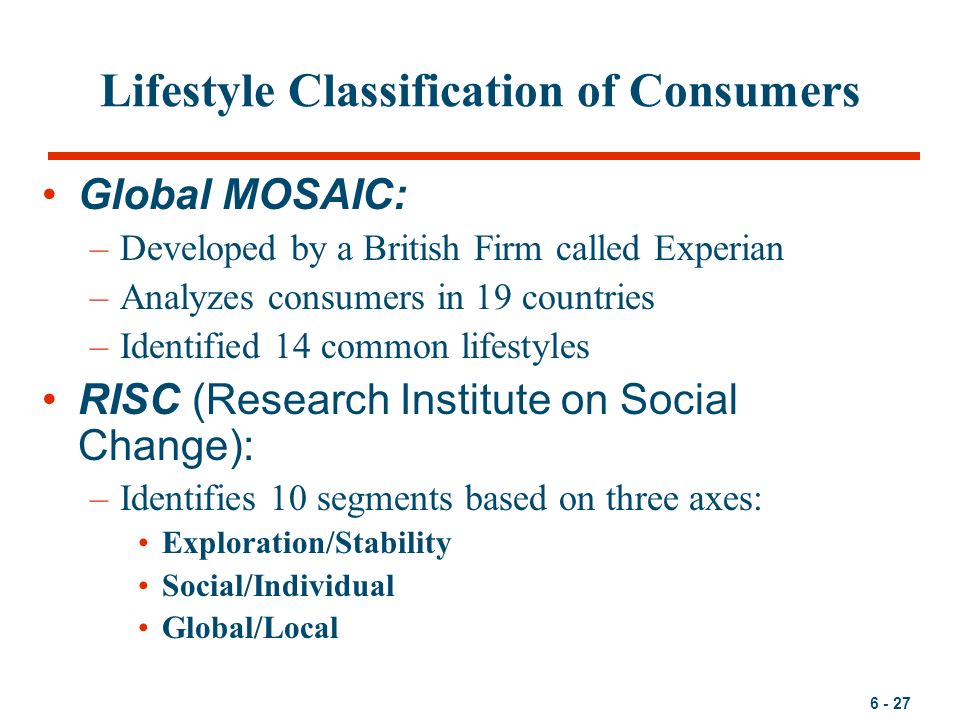 Lifestyle Classification of Consumers

• Global MOSAIC:
– Developed by a British Firm called Experian
– Analyzes consumers in 19 countries
– Identified 14 common lifestyles

• RISC (Research Institute on Social Change):
– Identifies 10 segments based on three axes:
• Exploration/Stability
• Social/Individual
• Global/Local

6 - 27